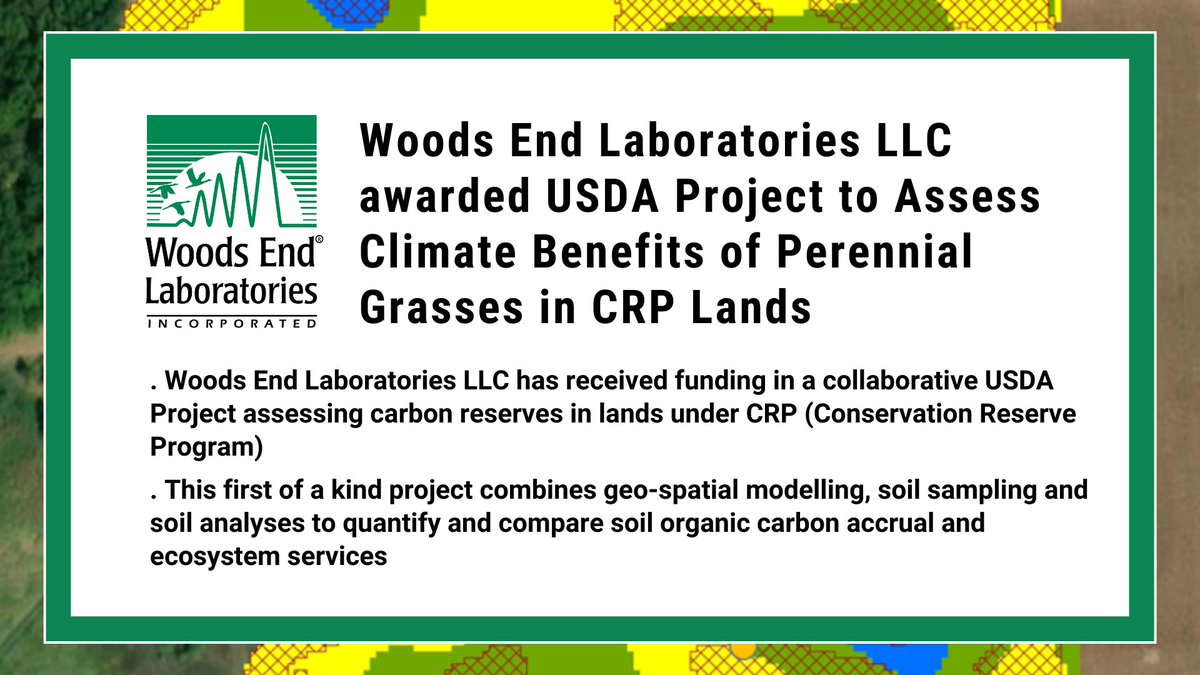 Woods End®
Laboratories
INCORPORATED

Woods End Laboratories LLC awarded USDA Project to Assess Climate Benefits of Perennial Grasses in CRP Lands

. Woods End Laboratories LLC has received funding in a collaborative USDA Project assessing carbon reserves in lands under CRP (Conservation Reserve Program)

. This first of a kind project combines geo-spatial modelling, soil sampling and soil analyses to quantify and compare soil organic carbon accrual and ecosystem services